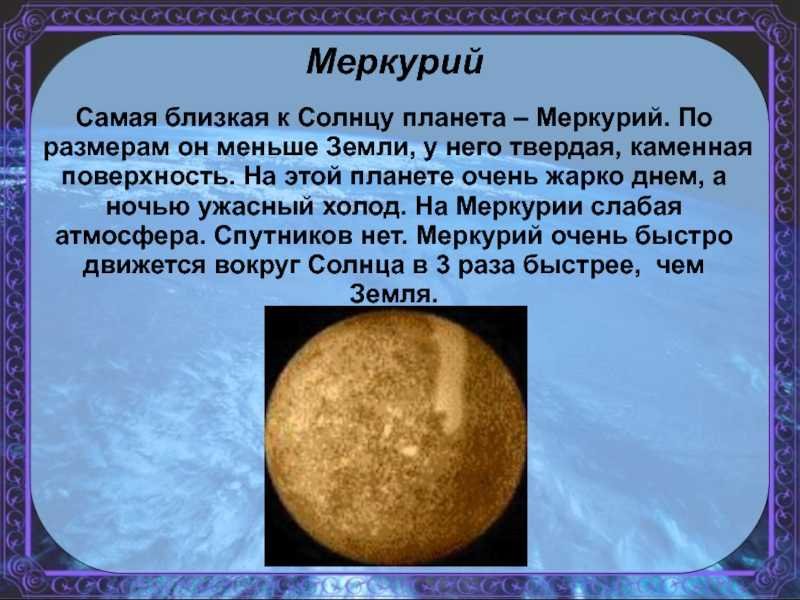 Меркурий

Самая близкая к Солнцу планета – Меркурий. По размерам он меньше Земли, у него твердая, каменная поверхность. На этой планете очень жарко днем, а ночью ужасный холод. На Меркурии слабая атмосфера. Спутников нет. Меркурий очень быстро движется вокруг Солнца в 3 раза быстрее, чем Земля.